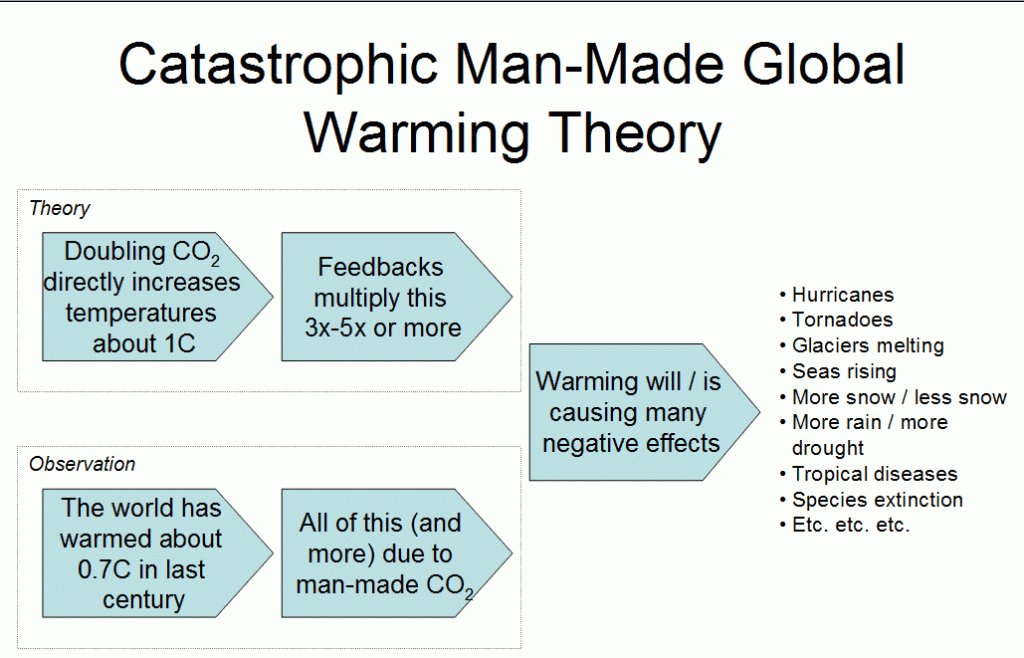 Catastrophic Man-Made Global Warming Theory

Theory

Doubling $CO_2$ directly increases temperatures about 1C

Feedbacks multiply this 3x-5x or more

Observation

The world has warmed about 0.7C in last century

All of this (and more) due to man-made $CO_2$

Warming will / is causing many negative effects

• Hurricanes
• Tornadoes
• Glaciers melting
• Seas rising
• More snow / less snow
• More rain / more drought
• Tropical diseases
• Species extinction
• Etc. etc. etc.